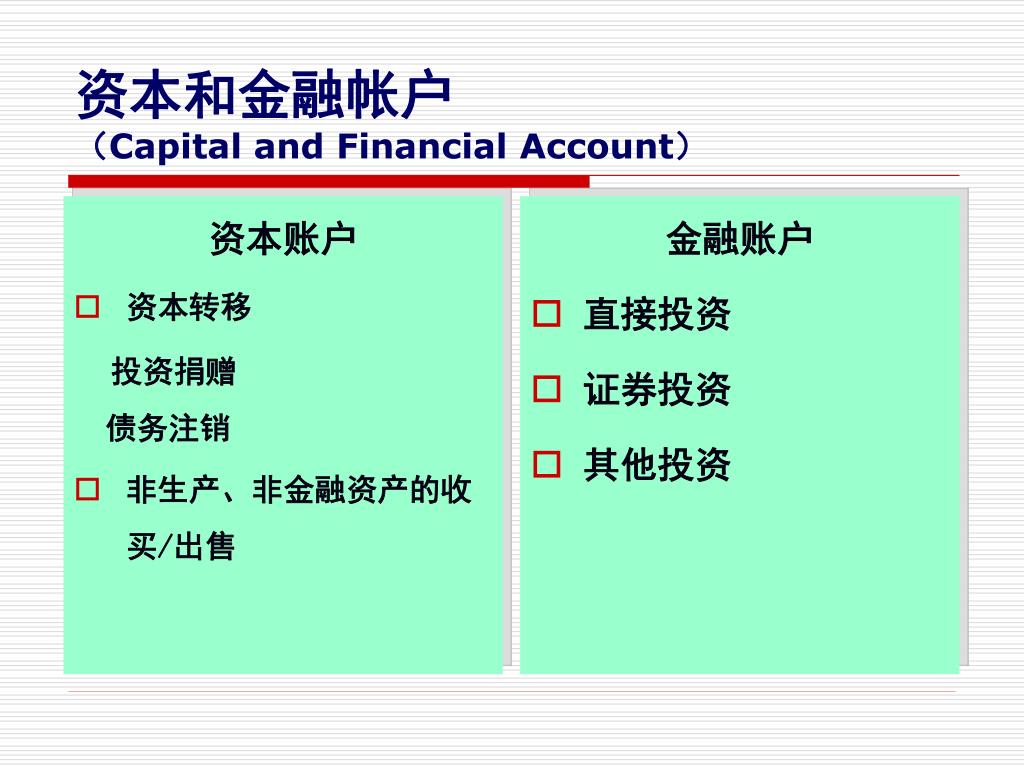 资本和金融帐户
（Capital and Financial Account）

资本账户

□ 资本转移

投资捐赠

债务注销

□ 非生产、非金融资产的收买/出售

金融账户

□ 直接投资

□ 证券投资

□ 其他投资